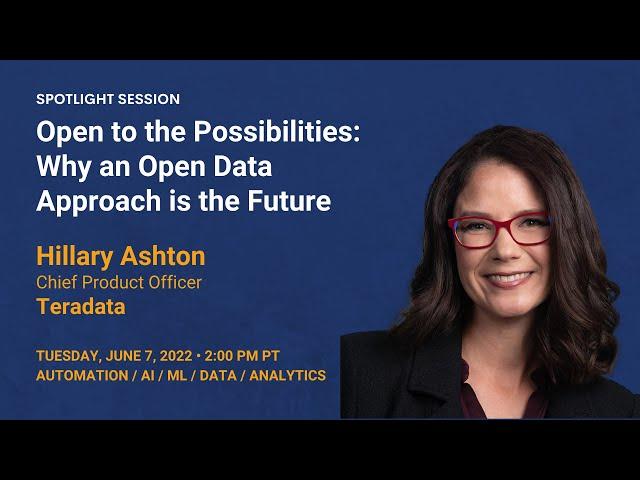 SPOTLIGHT SESSION

Open to the Possibilities: Why an Open Data Approach is the Future

Hillary Ashton
Chief Product Officer
Teradata

TUESDAY, JUNE 7, 2022 • 2:00 PM PT
AUTOMATION / AI / ML / DATA / ANALYTICS